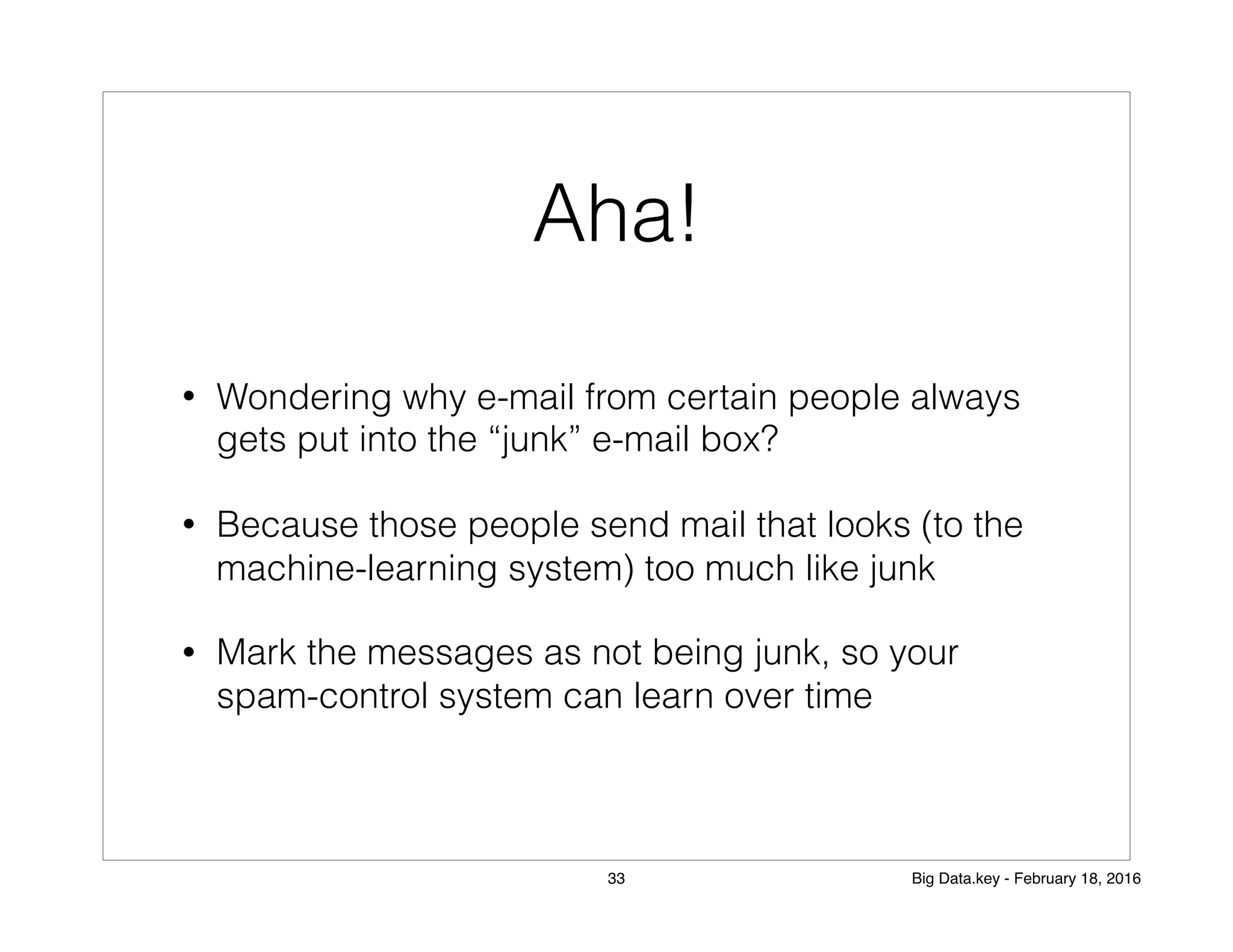 Aha!

• Wondering why e-mail from certain people always gets put into the “junk” e-mail box?

• Because those people send mail that looks (to the machine-learning system) too much like junk

• Mark the messages as not being junk, so your spam-control system can learn over time

33

Big Data.key - February 18, 2016